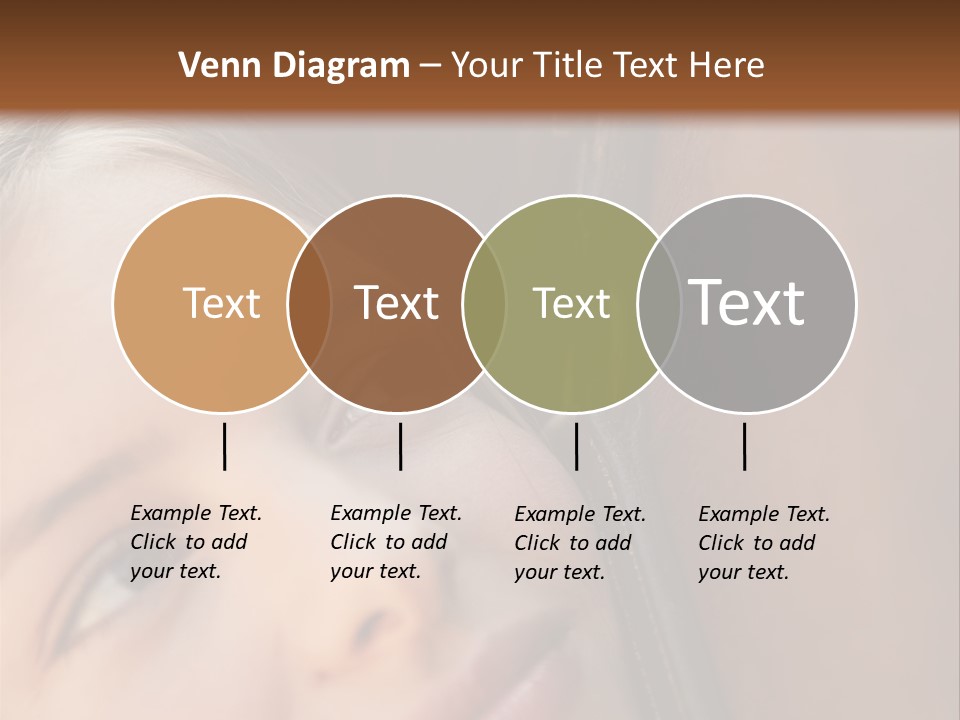 Venn Diagram – Your Title Text Here

Text

Text

Text

Text

Example Text. Click to add your text.

Example Text. Click to add your text.

Example Text. Click to add your text.

Example Text. Click to add your text.